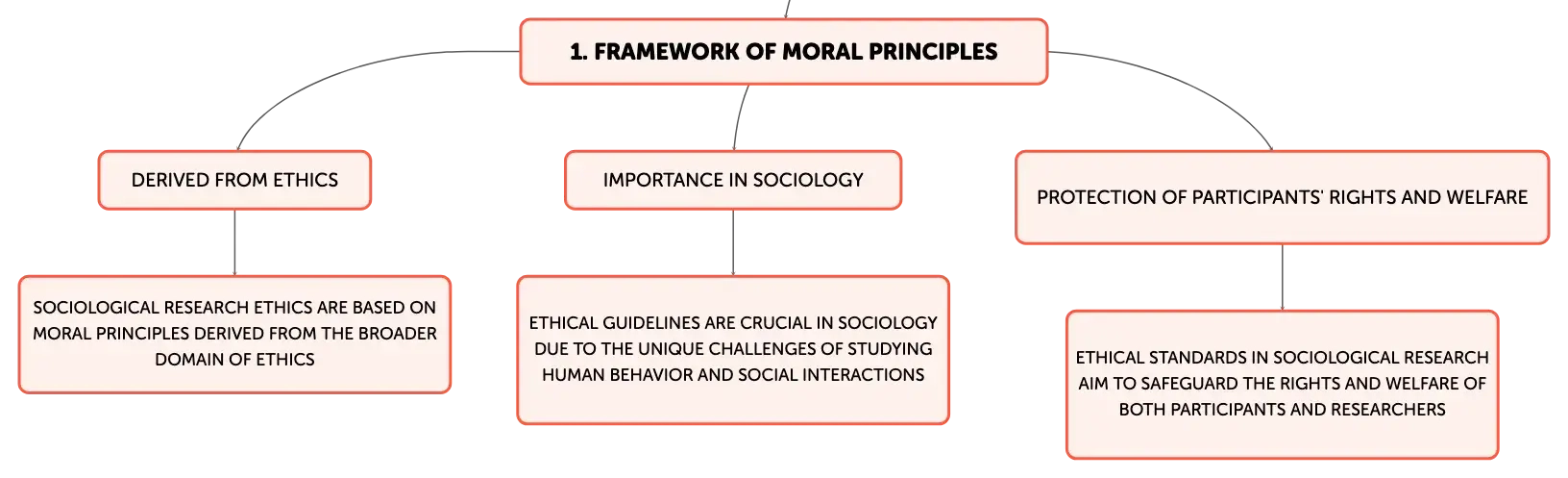 1. FRAMEWORK OF MORAL PRINCIPLES

DERIVED FROM ETHICS

SOCIOLOGICAL RESEARCH ETHICS ARE BASED ON MORAL PRINCIPLES DERIVED FROM THE BROADER DOMAIN OF ETHICS

IMPORTANCE IN SOCIOLOGY

ETHICAL GUIDELINES ARE CRUCIAL IN SOCIOLOGY DUE TO THE UNIQUE CHALLENGES OF STUDYING HUMAN BEHAVIOR AND SOCIAL INTERACTIONS

PROTECTION OF PARTICIPANTS' RIGHTS AND WELFARE

ETHICAL STANDARDS IN SOCIOLOGICAL RESEARCH AIM TO SAFEGUARD THE RIGHTS AND WELFARE OF BOTH PARTICIPANTS AND RESEARCHERS